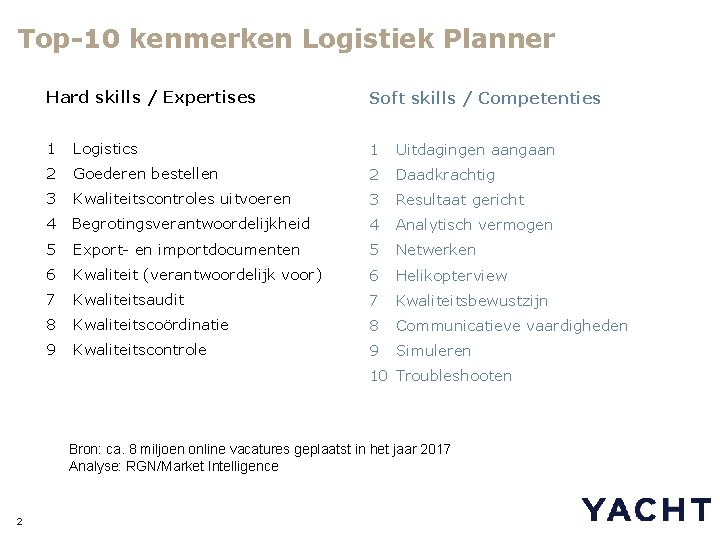 Top-10 kenmerken Logistiek Planner

Hard skills / Expertises

1 Logistics
2 Goederen bestellen
3 Kwaliteitscontroles uitvoeren
4 Begrotingsverantwoordelijkheid
5 Export- en importdocumenten
6 Kwaliteit (verantwoordelijk voor)
7 Kwaliteitsaudit
8 Kwaliteitscoördinatie
9 Kwaliteitscontrole

Soft skills / Competenties

1 Uitdagingen aangaan
2 Daadkrachtig
3 Resultaat gericht
4 Analytisch vermogen
5 Netwerken
6 Helikopterview
7 Kwaliteitsbewustzijn
8 Communicatieve vaardigheden
9 Simuleren
10 Troubleshooten

Bron: ca. 8 miljoen online vacatures geplaatst in het jaar 2017
Analyse: RGN/Market Intelligence

2

YACHT